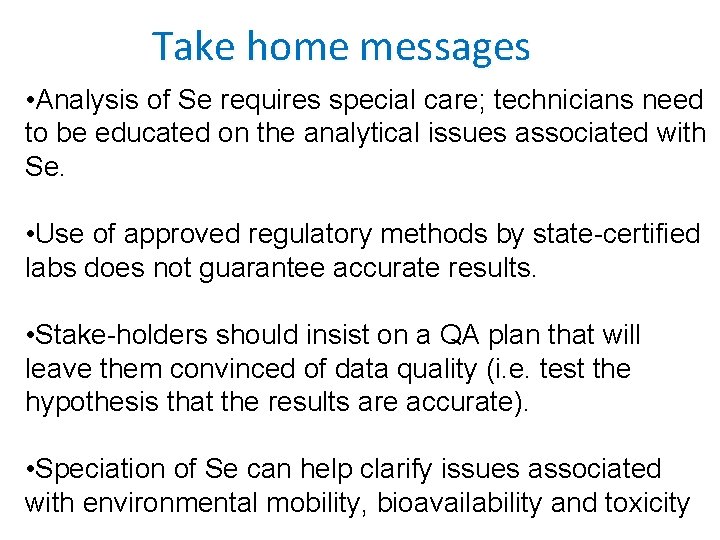 Take home messages

•Analysis of Se requires special care; technicians need to be educated on the analytical issues associated with Se.

•Use of approved regulatory methods by state-certified labs does not guarantee accurate results.

•Stake-holders should insist on a QA plan that will leave them convinced of data quality (i.e. test the hypothesis that the results are accurate).

•Speciation of Se can help clarify issues associated with environmental mobility, bioavailability and toxicity